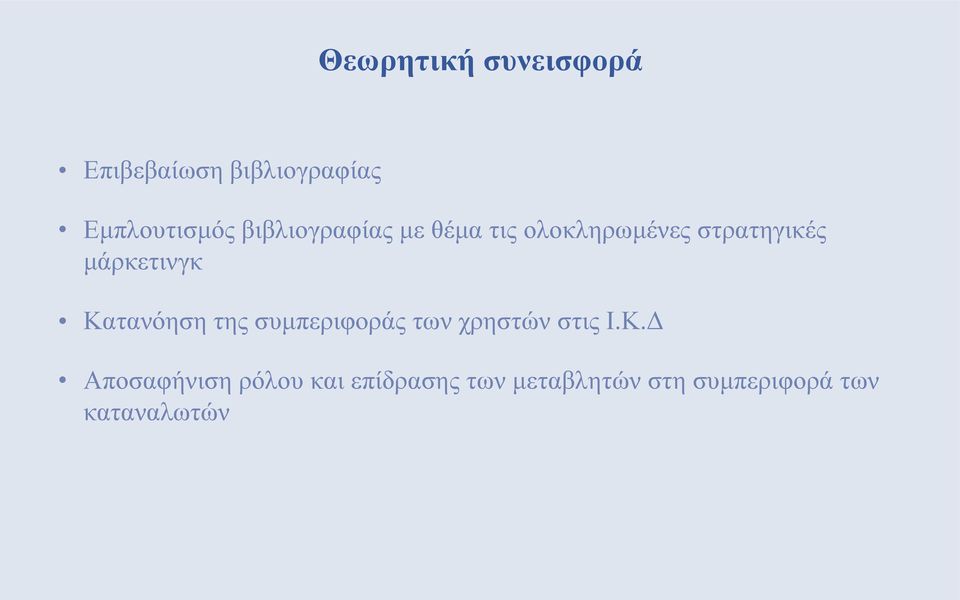 Θεωρητική συνεισφορά

• Επιβεβαίωση βιβλιογραφίας

• Εμπλουτισμός βιβλιογραφίας με θέμα τις ολοκληρωμένες στρατηγικές μάρκετινγκ

• Κατανόηση της συμπεριφοράς των χρηστών στις Ι.Κ.Δ

• Αποσαφήνιση ρόλου και επίδρασης των μεταβλητών στη συμπεριφορά των καταναλωτών